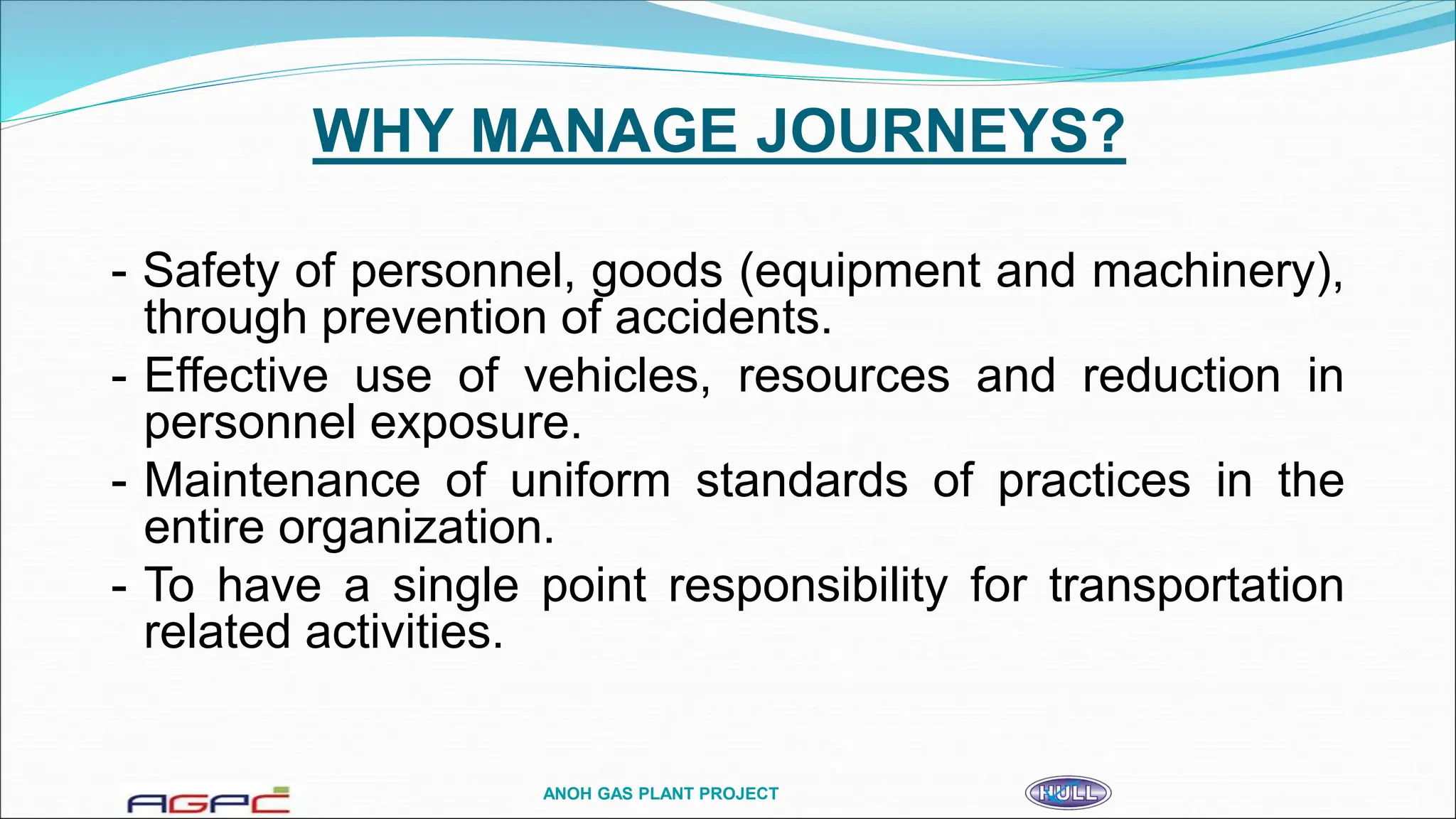 WHY MANAGE JOURNEYS?

- Safety of personnel, goods (equipment and machinery), through prevention of accidents.
- Effective use of vehicles, resources and reduction in personnel exposure.
- Maintenance of uniform standards of practices in the entire organization.
- To have a single point responsibility for transportation related activities.

AGPC

ANOH GAS PLANT PROJECT

HULL